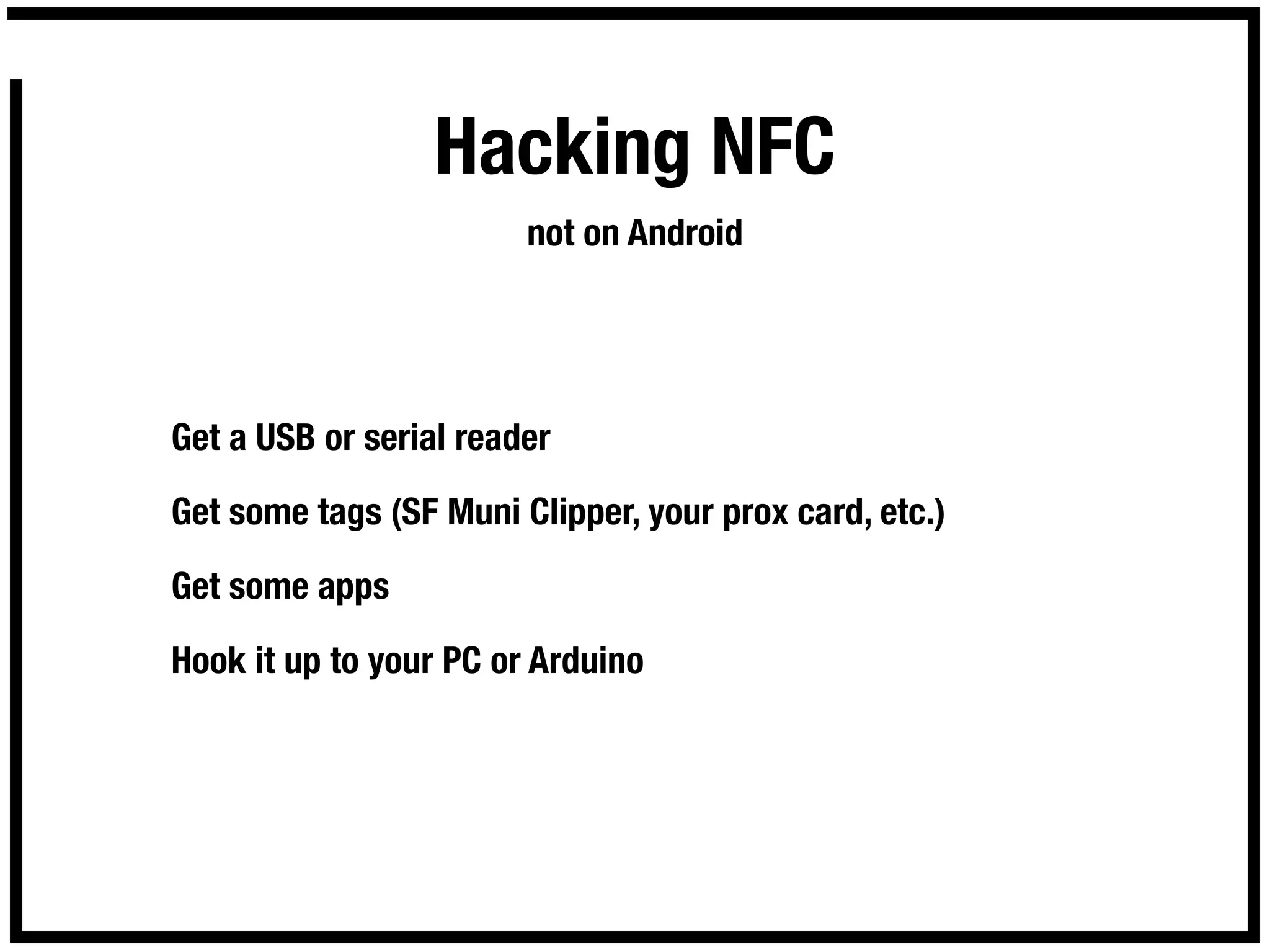 Hacking NFC

not on Android

Get a USB or serial reader

Get some tags (SF Muni Clipper, your prox card, etc.)

Get some apps

Hook it up to your PC or Arduino